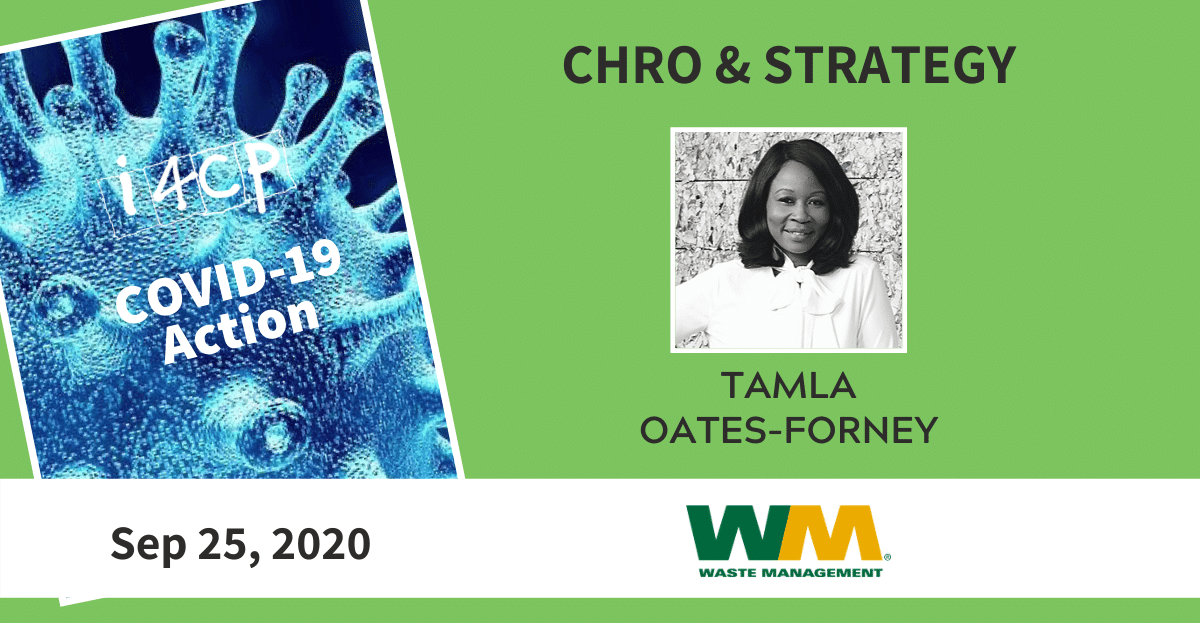 i4CP

COVID-19 Action

CHRO & STRATEGY

TAMLA OATES-FORNEY

Sep 25, 2020

WM®
WASTE MANAGEMENT